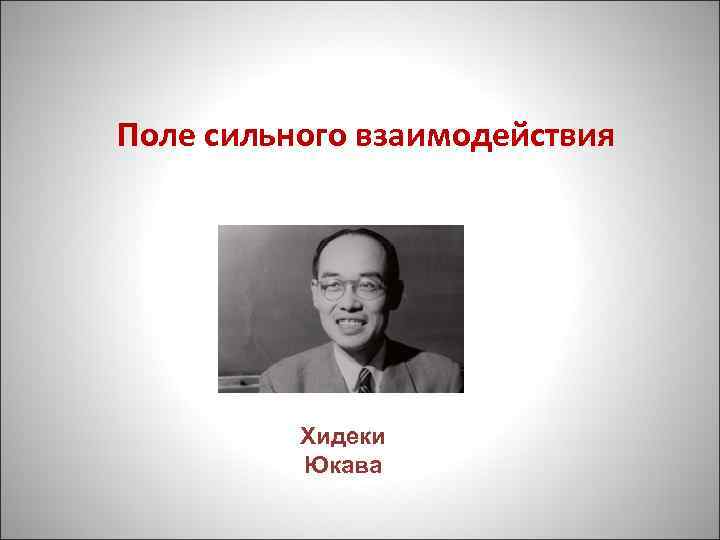 Поле сильного взаимодействия

Хидеки
Юкава